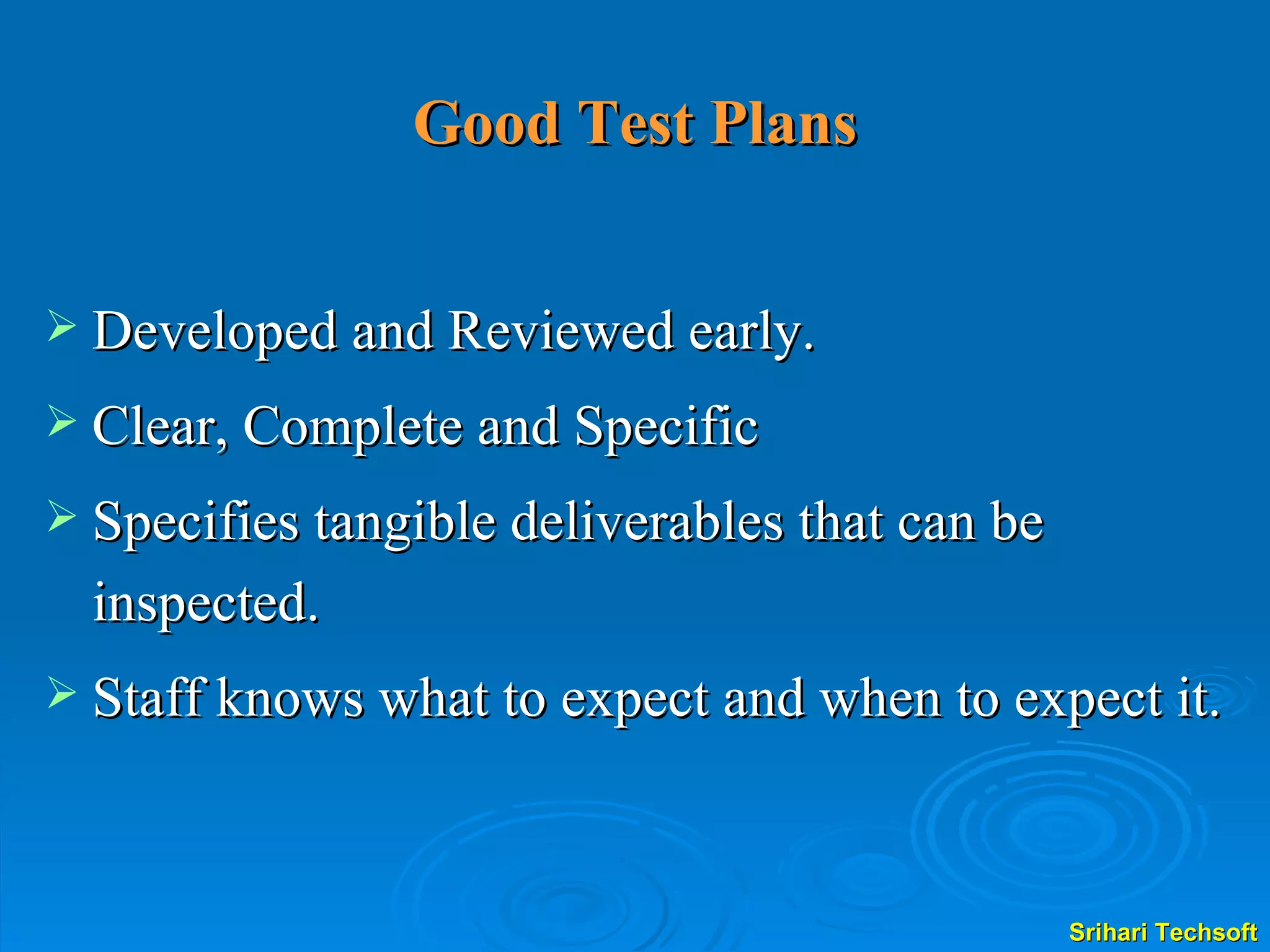 Good Test Plans

➢ Developed and Reviewed early.

➢ Clear, Complete and Specific

➢ Specifies tangible deliverables that can be inspected.

➢ Staff knows what to expect and when to expect it.

Srihari Techsoft